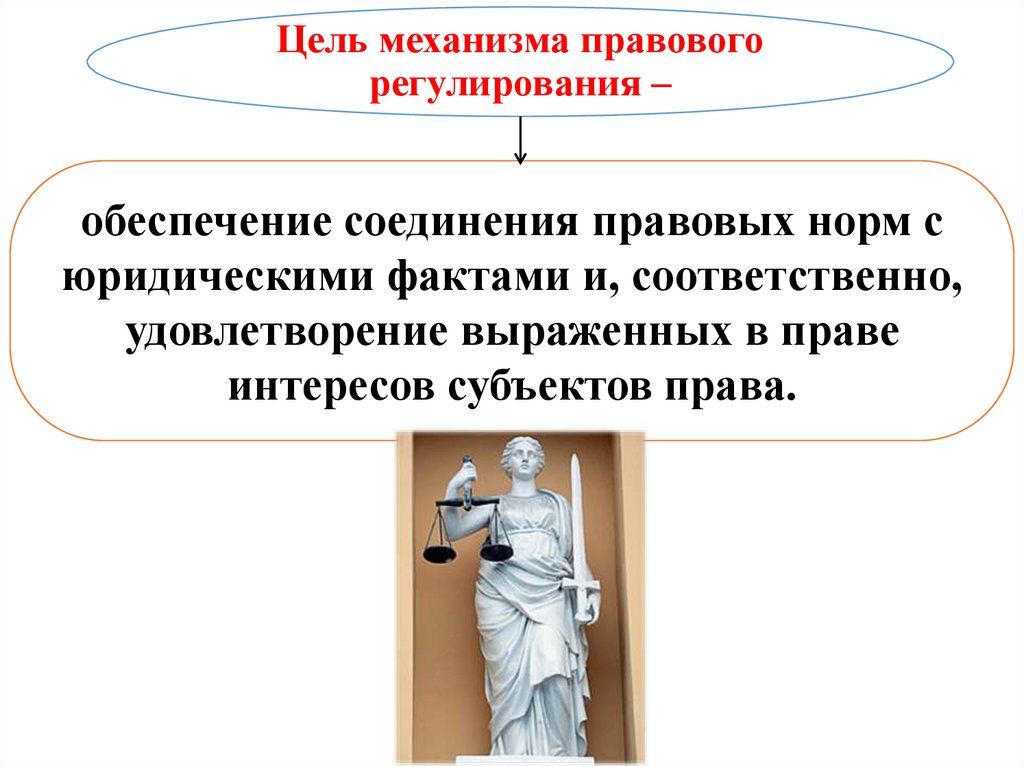 Цель механизма правового регулирования –

обеспечение соединения правовых норм с юридическими фактами и, соответственно, удовлетворение выраженных в праве интересов субъектов права.